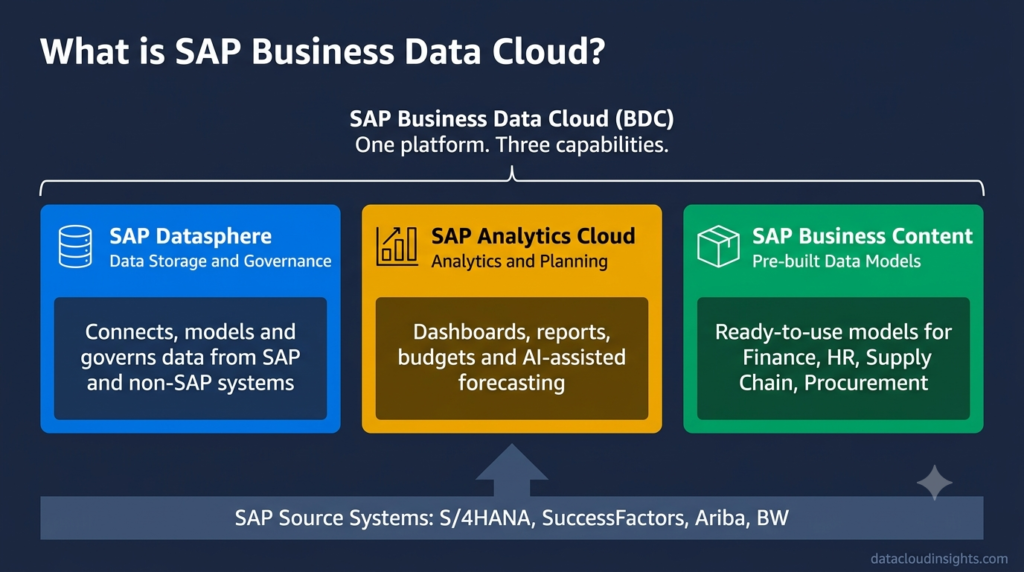 What is SAP Business Data Cloud?

SAP Business Data Cloud (BDC)
One platform. Three capabilities.

SAP Datasphere
Data Storage and Governance

Connects, models and governs data from SAP and non-SAP systems

SAP Analytics Cloud
Analytics and Planning

Dashboards, reports, budgets and AI-assisted forecasting

SAP Business Content
Pre-built Data Models

Ready-to-use models for Finance, HR, Supply Chain, Procurement

SAP Source Systems: S/4HANA, SuccessFactors, Ariba, BW

datacloudinsights.com